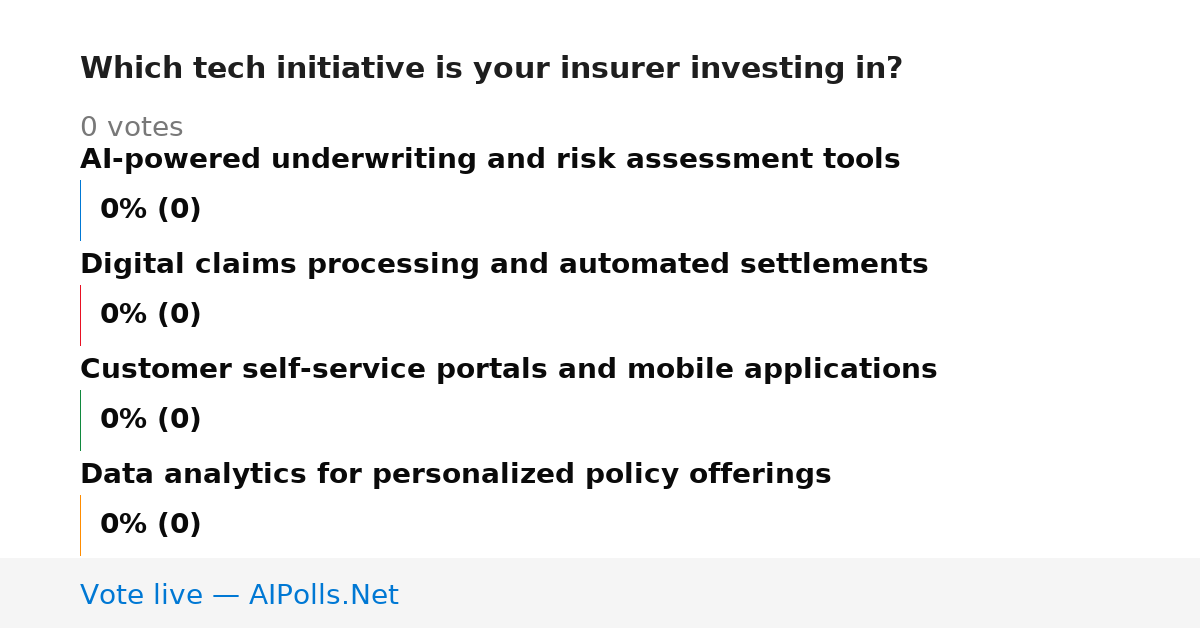 Which tech initiative is your insurer investing in?

0 votes

AI-powered underwriting and risk assessment tools

0% (0)

Digital claims processing and automated settlements

0% (0)

Customer self-service portals and mobile applications

0% (0)

Data analytics for personalized policy offerings

0% (0)

Vote live — AIPolls.Net